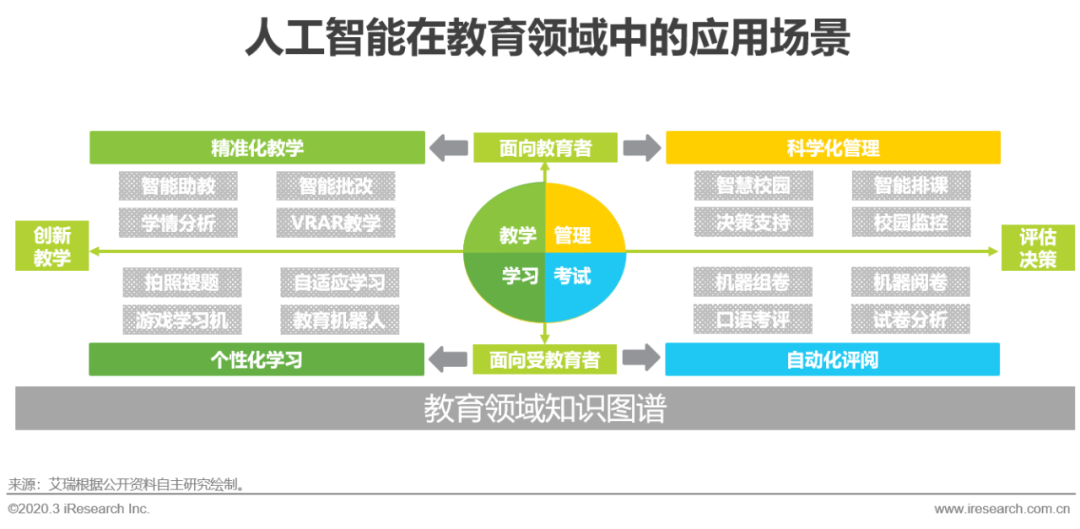 人工智能在教育领域中的应用场景

精准化教学
面向教育者
科学化管理

智能助教
智能批改
学情分析
VRAR教学

智慧校园
智能排课
决策支持
校园监控

创新教学

教学
管理
学习
考试

评估决策

拍照搜题
自适应学习
游戏学习机
教育机器人

机器组卷
机器阅卷
口语考评
试卷分析

个性化学习
面向受教育者
自动化评阅

教育领域知识图谱

来源：艾瑞根据公开资料自主研究绘制。

©2020.3 iResearch Inc.
www.iresearch.com.cn